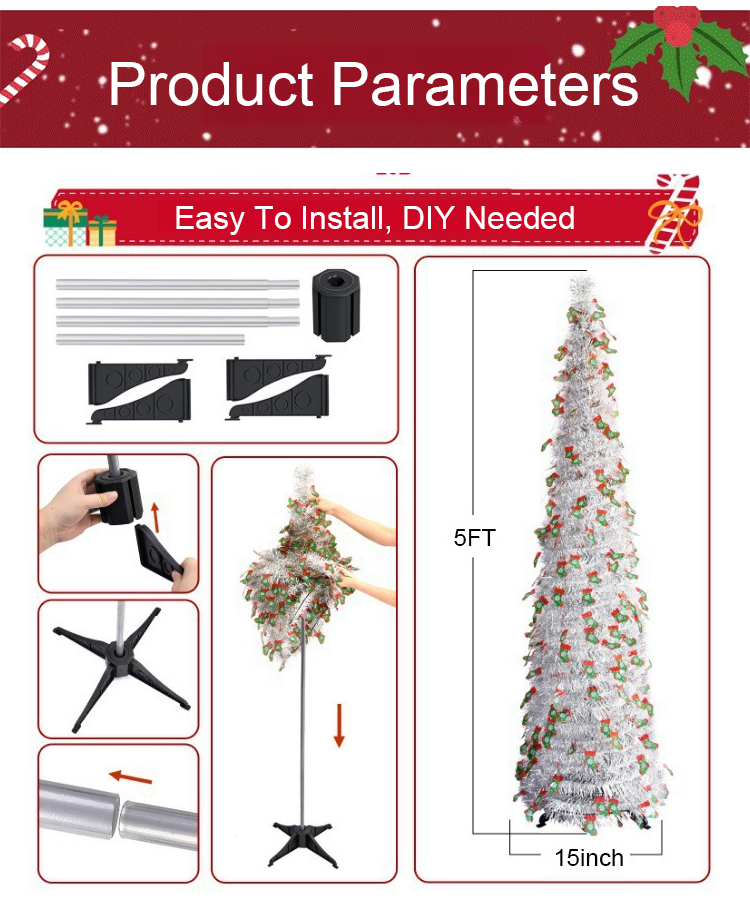 Product Parameters

Easy To Install, DIY Needed

5FT

15inch